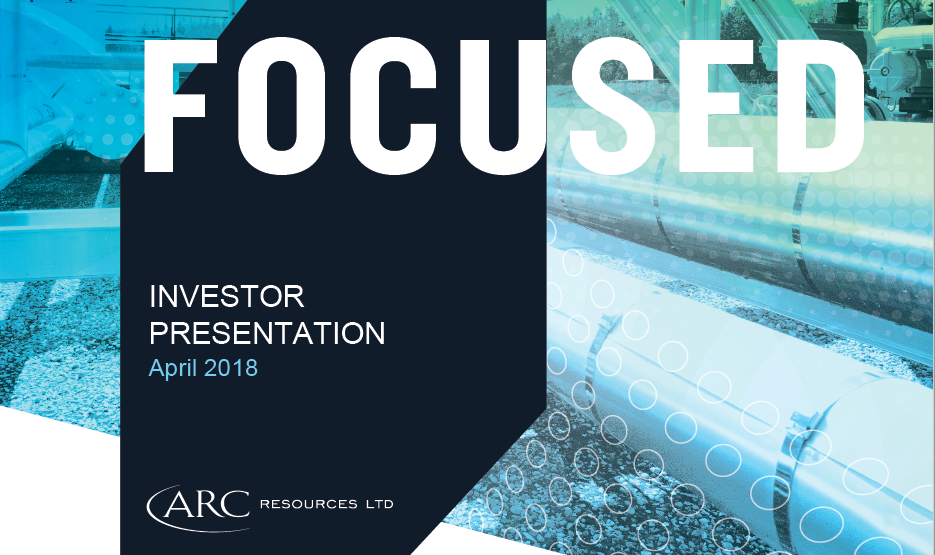 FOCUSED

INVESTOR PRESENTATION
April 2018

ARC RESOURCES LTD